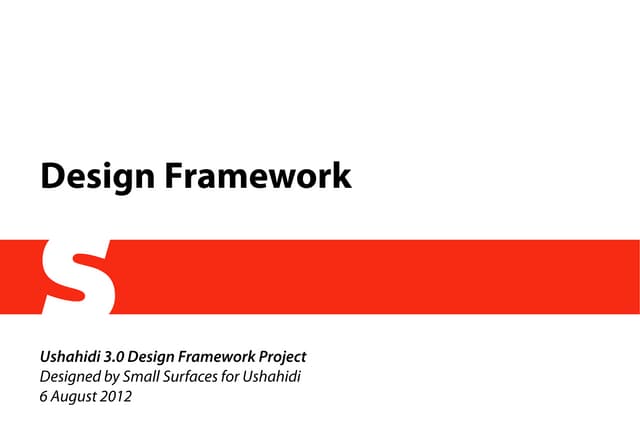 Design Framework

S

Ushahidi 3.0 Design Framework Project
Designed by Small Surfaces for Ushahidi
6 August 2012